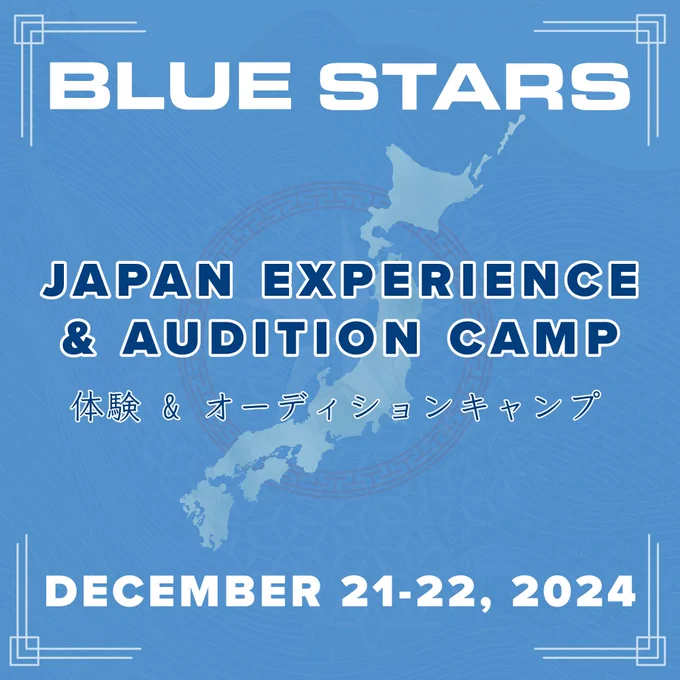 BLUE STARS

JAPAN EXPERIENCE & AUDITION CAMP

体験 & オーディションキャンプ

DECEMBER 21-22, 2024